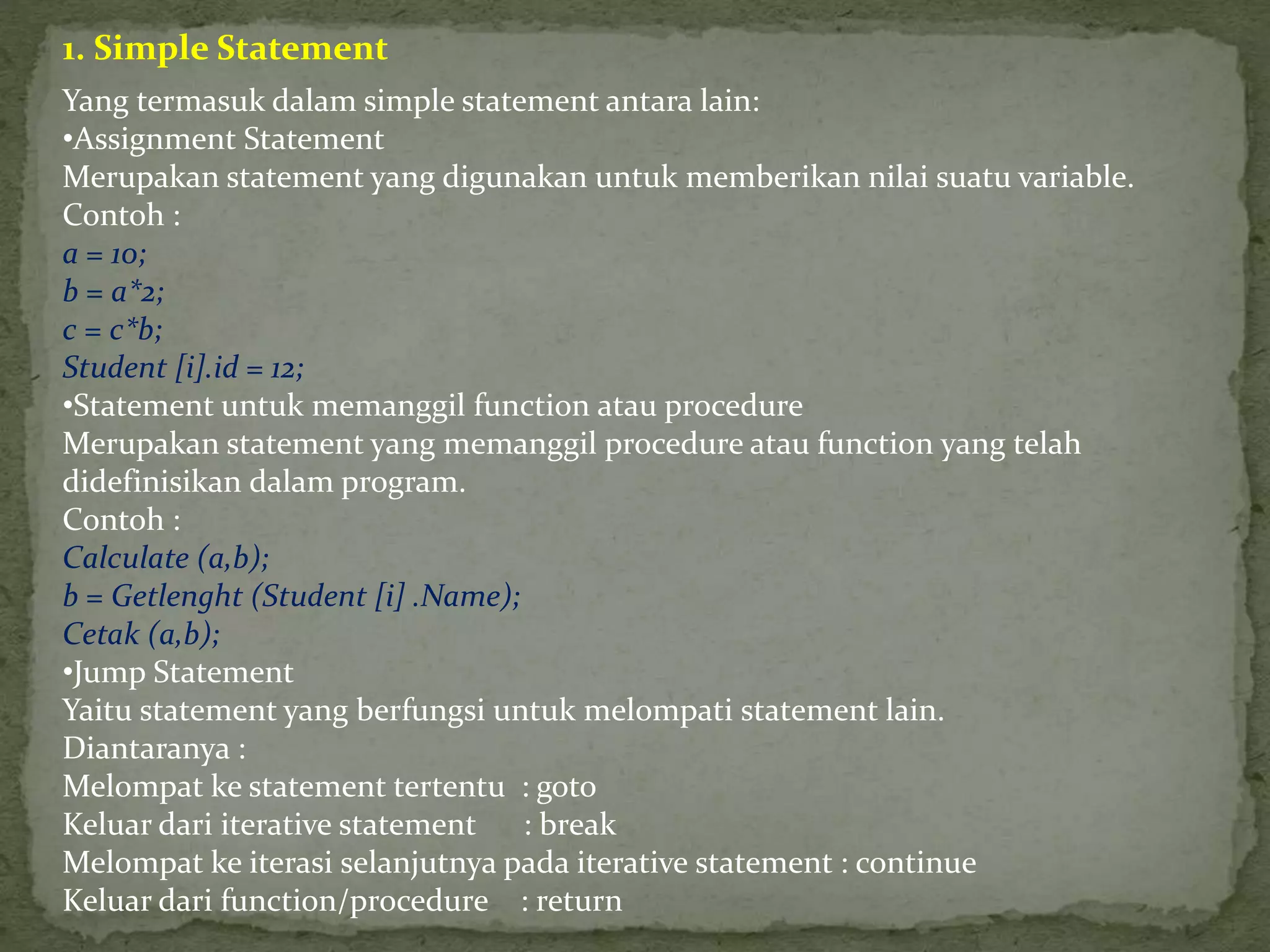 1. Simple Statement

Yang termasuk dalam simple statement antara lain:
•Assignment Statement
Merupakan statement yang digunakan untuk memberikan nilai suatu variable.
Contoh :
a = 10;
b = a*2;
c = c*b;
Student [i].id = 12;
•Statement untuk memanggil function atau procedure
Merupakan statement yang memanggil procedure atau function yang telah didefinisikan dalam program.
Contoh :
Calculate (a,b);
b = Getlenght (Student [i] .Name);
Cetak (a,b);
•Jump Statement
Yaitu statement yang berfungsi untuk melompati statement lain.
Diantaranya :
Melompat ke statement tertentu : goto
Keluar dari iterative statement : break
Melompat ke iterasi selanjutnya pada iterative statement : continue
Keluar dari function/procedure : return